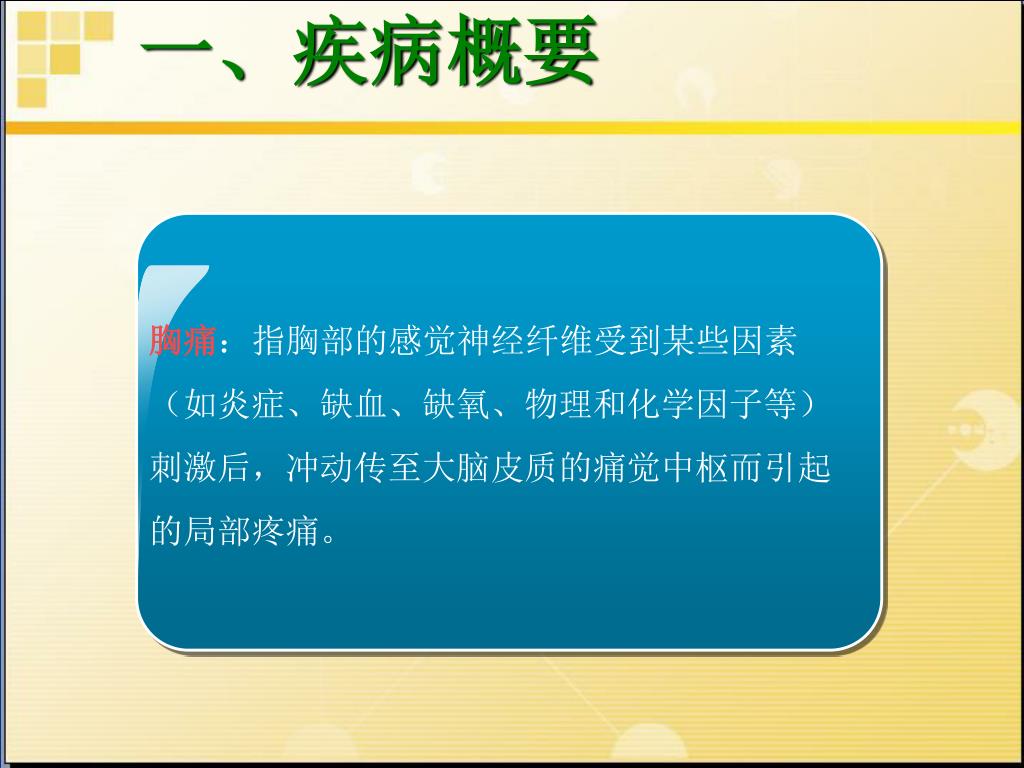 一、疾病概要

胸痛：指胸部的感觉神经纤维受到某些因素（如炎症、缺血、缺氧、物理和化学因子等）刺激后，冲动传至大脑皮质的痛觉中枢而引起的局部疼痛。